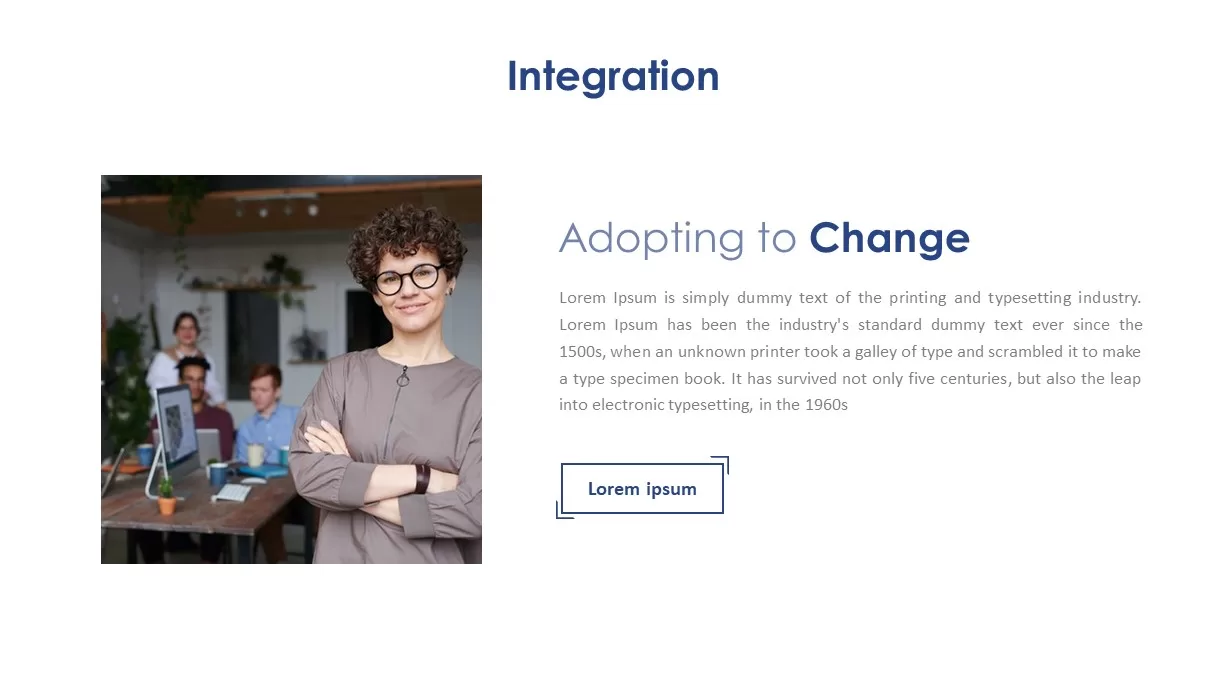 Integration

Adopting to Change

Lorem Ipsum is simply dummy text of the printing and typesetting industry. Lorem Ipsum has been the industry's standard dummy text ever since the 1500s, when an unknown printer took a galley of type and scrambled it to make a type specimen book. It has survived not only five centuries, but also the leap into electronic typesetting, in the 1960s

Lorem ipsum